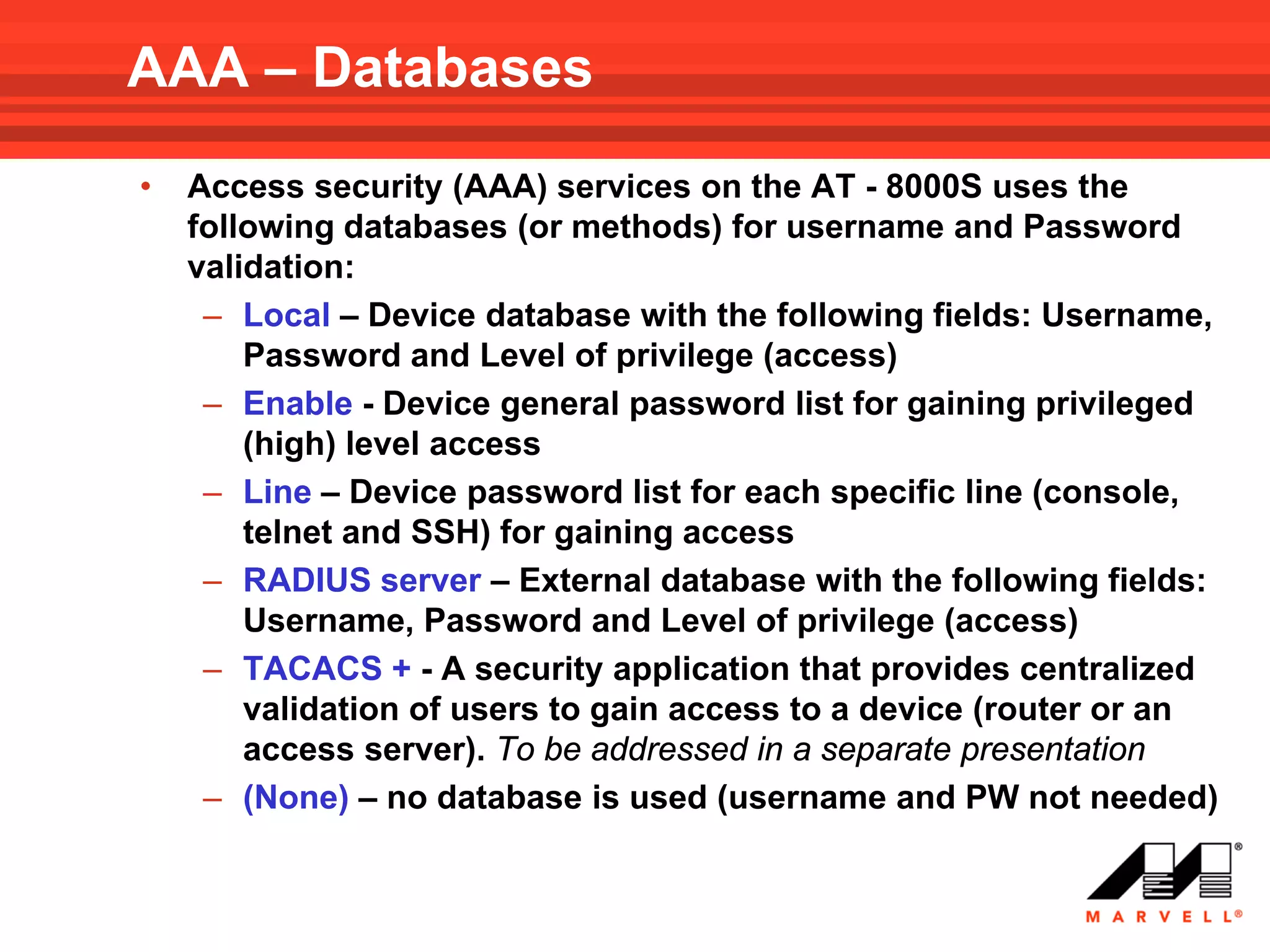 AAA – Databases

• Access security (AAA) services on the AT - 8000S uses the following databases (or methods) for username and Password validation:

– Local – Device database with the following fields: Username, Password and Level of privilege (access)

– Enable - Device general password list for gaining privileged (high) level access

– Line – Device password list for each specific line (console, telnet and SSH) for gaining access

– RADIUS server – External database with the following fields: Username, Password and Level of privilege (access)

– TACACS + - A security application that provides centralized validation of users to gain access to a device (router or an access server). To be addressed in a separate presentation

– (None) – no database is used (username and PW not needed)

MARVELL®